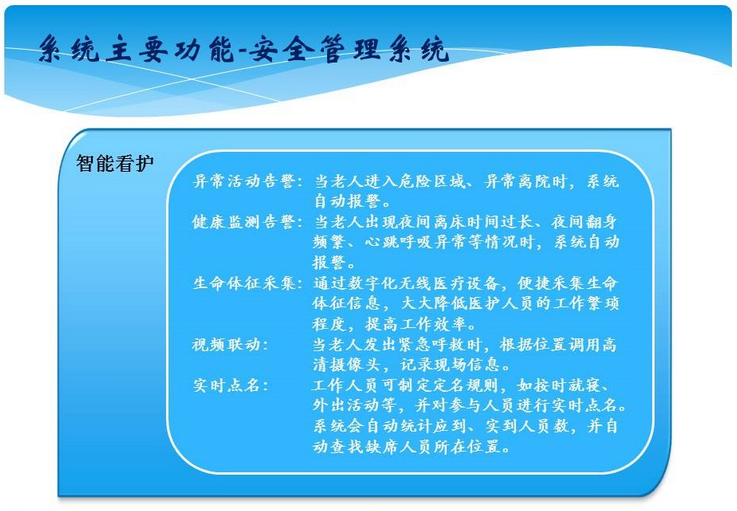 系统主要功能-安全管理系统

智能看护

异常活动告警：当老人进入危险区域、异常离院时，系统自动报警。

健康监测告警：当老人出现夜间离床时间过长、夜间翻身频繁、心跳呼吸异常等情况时，系统自动报警。

生命体征采集：通过数字化无线医疗设备，便捷采集生命体征信息，大大降低医护人员的工作繁琐程度，提高工作效率。

视频联动：当老人发出紧急呼救时，根据位置调用高清摄像头，记录现场信息。

实时点名：工作人员可制定定名规则，如按时就寝、外出活动等，并对参与人员进行实时点名。系统会自动统计应到、实到人员数，并自动查找缺席人员所在位置。